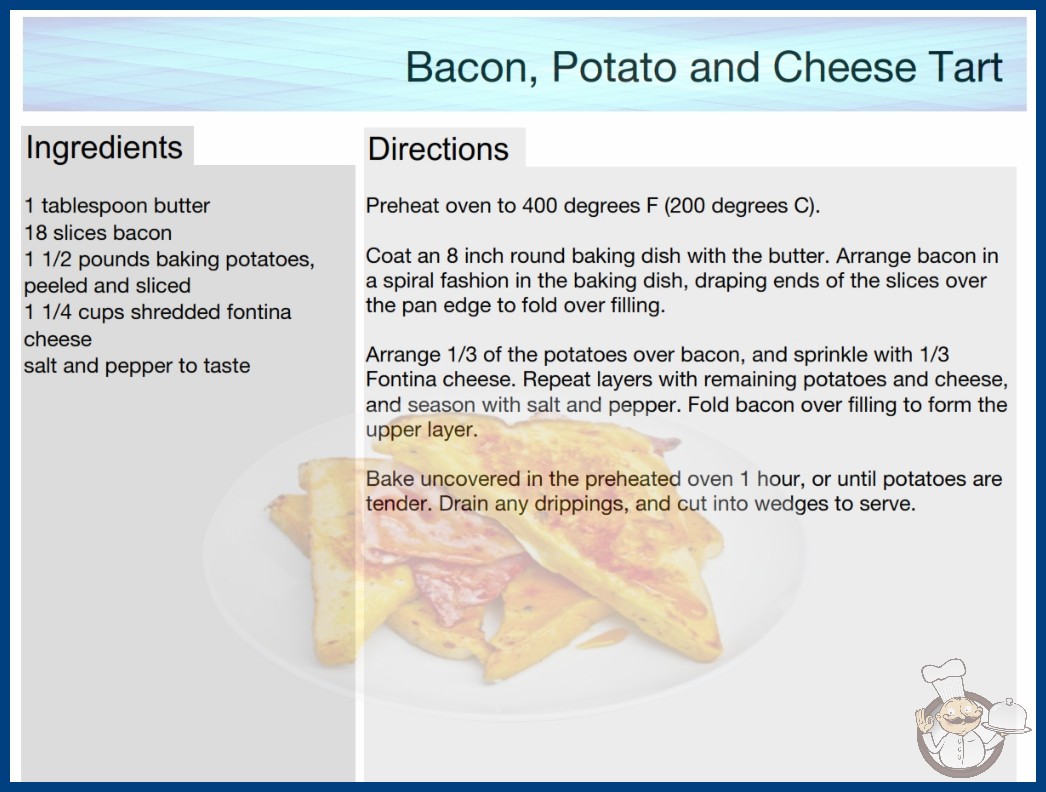 Bacon, Potato and Cheese Tart

Ingredients

1 tablespoon butter
18 slices bacon
1 1/2 pounds baking potatoes, peeled and sliced
1 1/4 cups shredded fontina cheese
salt and pepper to taste

Directions

Preheat oven to 400 degrees F (200 degrees C).

Coat an 8 inch round baking dish with the butter. Arrange bacon in a spiral fashion in the baking dish, draping ends of the slices over the pan edge to fold over filling.

Arrange 1/3 of the potatoes over bacon, and sprinkle with 1/3 Fontina cheese. Repeat layers with remaining potatoes and cheese, and season with salt and pepper. Fold bacon over filling to form the upper layer.

Bake uncovered in the preheated oven 1 hour, or until potatoes are tender. Drain any drippings, and cut into wedges to serve.